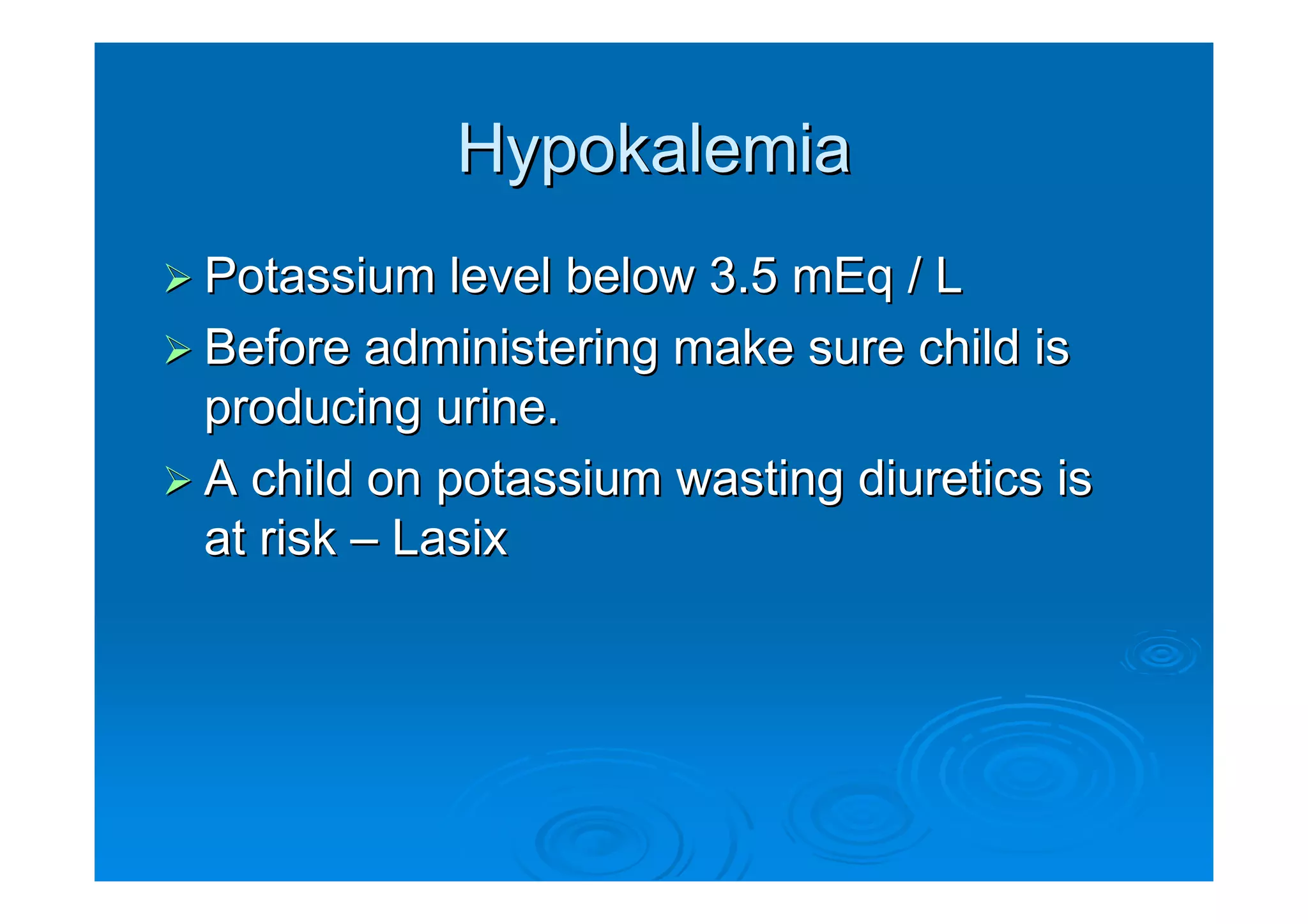 Hypokalemia

➢ Potassium level below 3.5 mEq / L

➢ Before administering make sure child is producing urine.

➢ A child on potassium wasting diuretics is at risk – Lasix